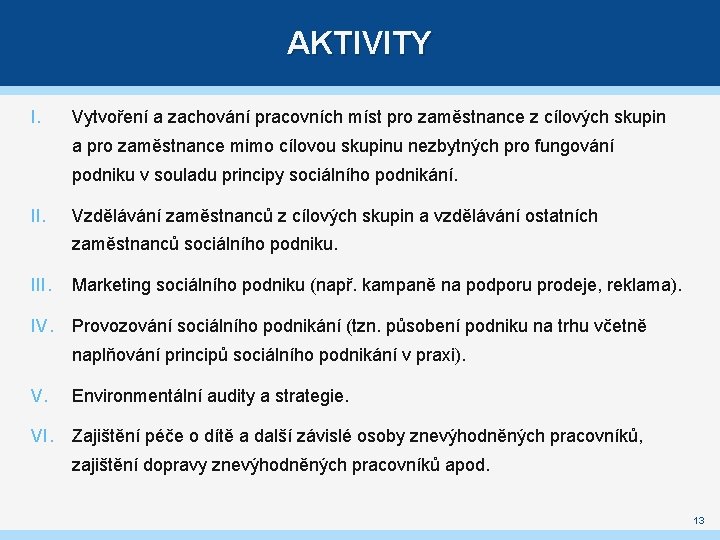 AKTIVITY

I. Vytvoření a zachování pracovních míst pro zaměstnance z cílových skupin a pro zaměstnance mimo cílovou skupinu nezbytných pro fungování podniku v souladu principy sociálního podnikání.

II. Vzdělávání zaměstnanců z cílových skupin a vzdělávání ostatních zaměstnanců sociálního podniku.

III. Marketing sociálního podniku (např. kampaně na podporu prodeje, reklama).

IV. Provozování sociálního podnikání (tzn. působení podniku na trhu včetně naplňování principů sociálního podnikání v praxi).

V. Environmentální audity a strategie.

VI. Zajištění péče o dítě a další závislé osoby znevýhodněných pracovníků, zajištění dopravy znevýhodněných pracovníků apod.

13